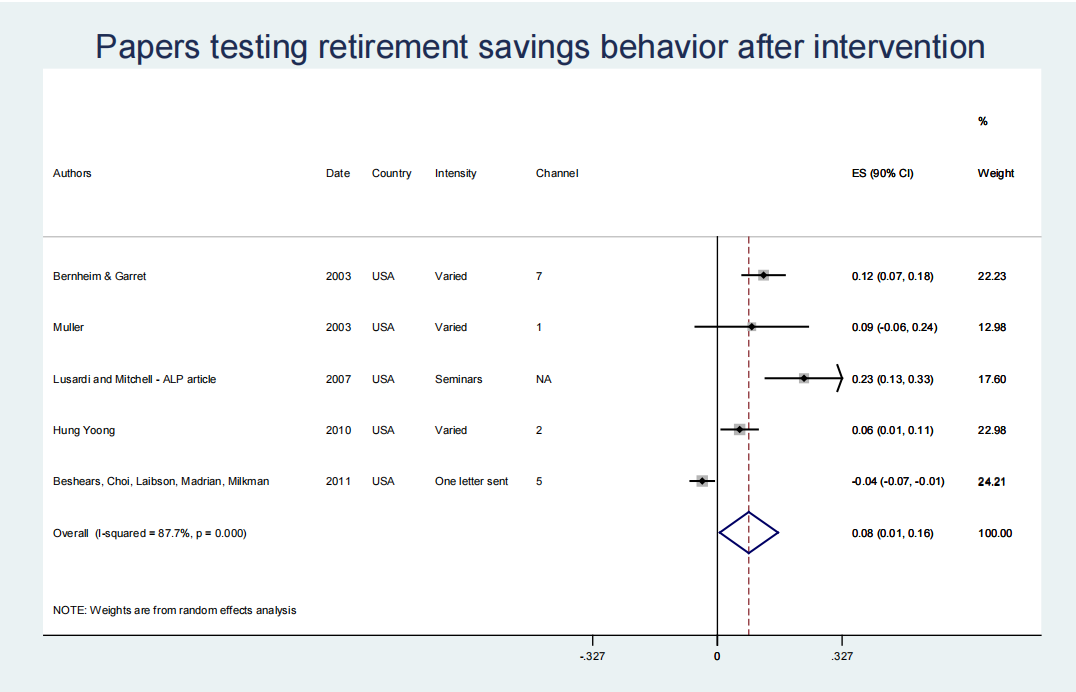 Papers testing retirement savings behavior after intervention

| Authors | Date | Country | Intensity | Channel | ES (90% CI) | % Weight |
|---|---|---|---|---|---|---|
| Bernheim & Garret | 2003 | USA | Varied | 7 | 0.12 (0.07, 0.18) | 22.23 |
| Muller | 2003 | USA | Varied | 1 | 0.09 (-0.06, 0.24) | 12.98 |
| Lusardi and Mitchell - ALP article | 2007 | USA | Seminars | NA | 0.23 (0.13, 0.33) | 17.60 |
| Hung Yoong | 2010 | USA | Varied | 2 | 0.06 (0.01, 0.11) | 22.98 |
| Beshears, Choi, Laibson, Madrian, Milkman | 2011 | USA | One letter sent | 5 | -0.04 (-0.07, -0.01) | 24.21 |
| Overall (I-squared = 87.7%, p = 0.000) | | | | | 0.08 (0.01, 0.16) | 100.00 |

NOTE: Weights are from random effects analysis

-.327 0 .327